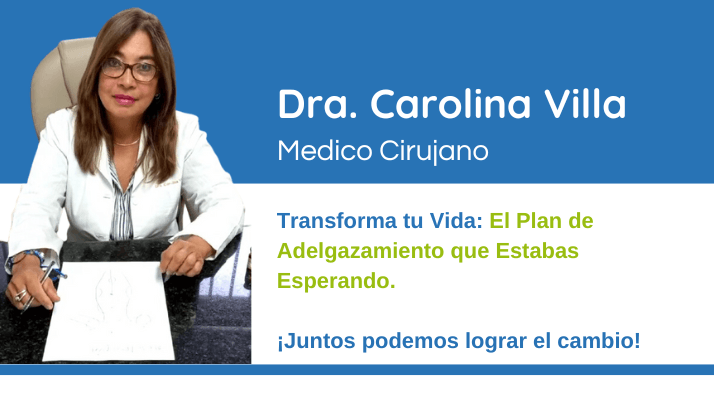 Dra. Carolina Villa

Medico Cirujano

Transforma tu Vida: El Plan de Adelgazamiento que Estabas Esperando.

¡Juntos podemos lograr el cambio!